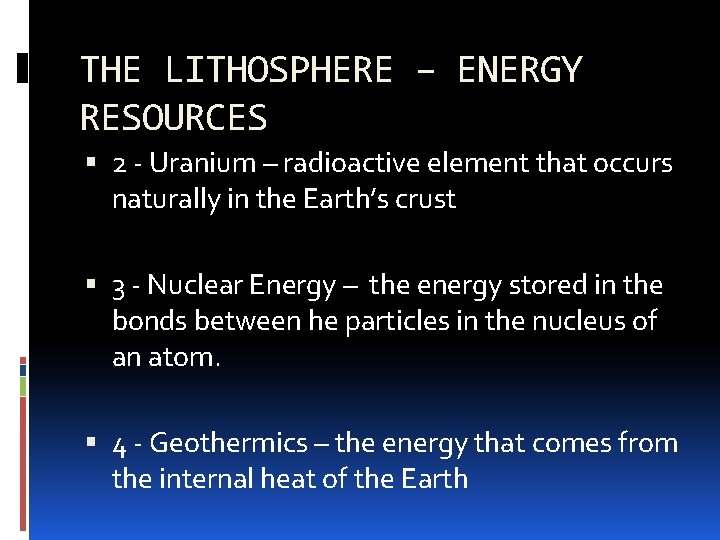 THE LITHOSPHERE – ENERGY RESOURCES

▪ 2 - Uranium – radioactive element that occurs naturally in the Earth's crust

▪ 3 - Nuclear Energy – the energy stored in the bonds between he particles in the nucleus of an atom.

▪ 4 - Geothermics – the energy that comes from the internal heat of the Earth